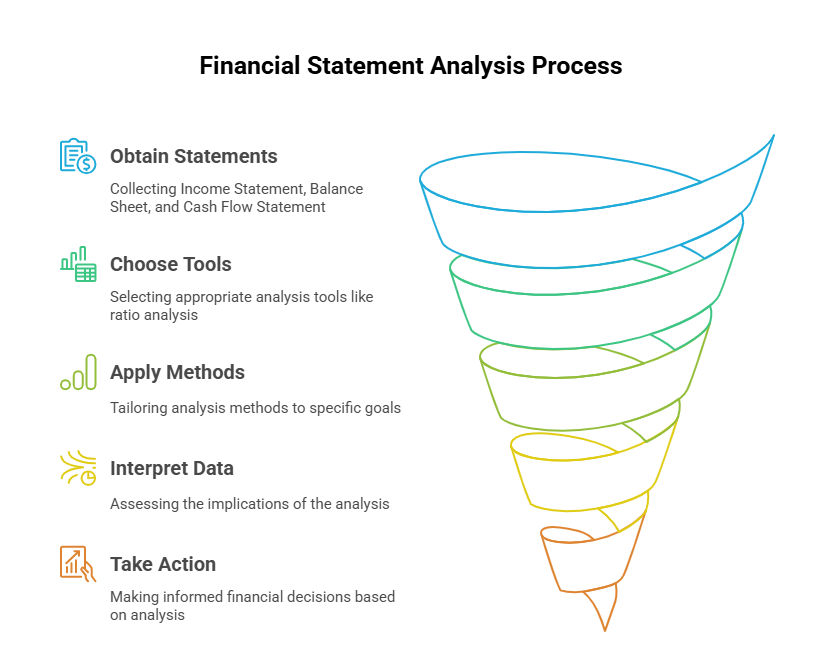 Financial Statement Analysis Process

Obtain Statements

Collecting Income Statement, Balance Sheet, and Cash Flow Statement

Choose Tools

Selecting appropriate analysis tools like ratio analysis

Apply Methods

Tailoring analysis methods to specific goals

Interpret Data

Assessing the implications of the analysis

Take Action

Making informed financial decisions based on analysis